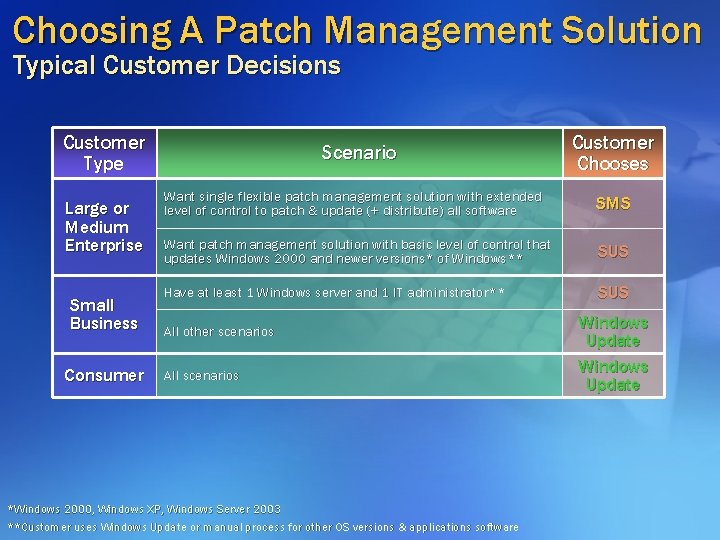 Choosing A Patch Management Solution
Typical Customer Decisions

| Customer Type | Scenario | Customer Chooses |
|---|---|---|
| Large or Medium Enterprise | Want single flexible patch management solution with extended level of control to patch & update (+ distribute) all software | SMS |
| | Want patch management solution with basic level of control that updates Windows 2000 and newer versions* of Windows** | SUS |
| Small Business | Have at least 1 Windows server and 1 IT administrator** | SUS |
| | All other scenarios | Windows Update |
| Consumer | All scenarios | Windows Update |

*Windows 2000, Windows XP, Windows Server 2003
**Customer uses Windows Update or manual process for other OS versions & applications software